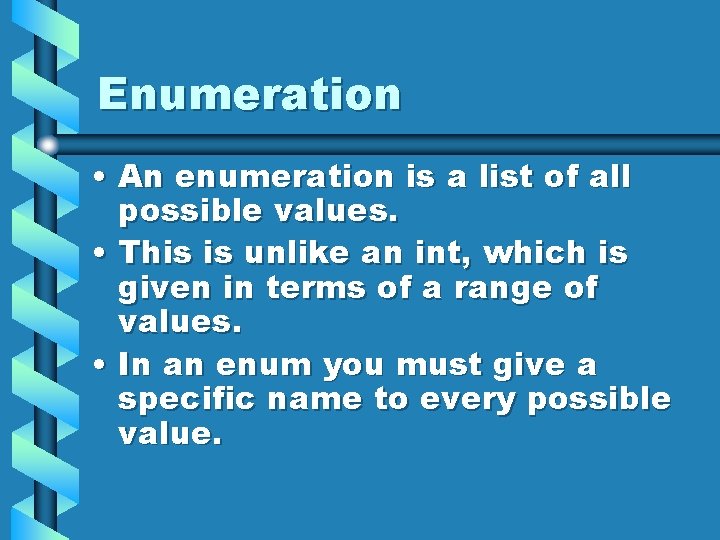 Enumeration

• An enumeration is a list of all possible values.
• This is unlike an int, which is given in terms of a range of values.
• In an enum you must give a specific name to every possible value.